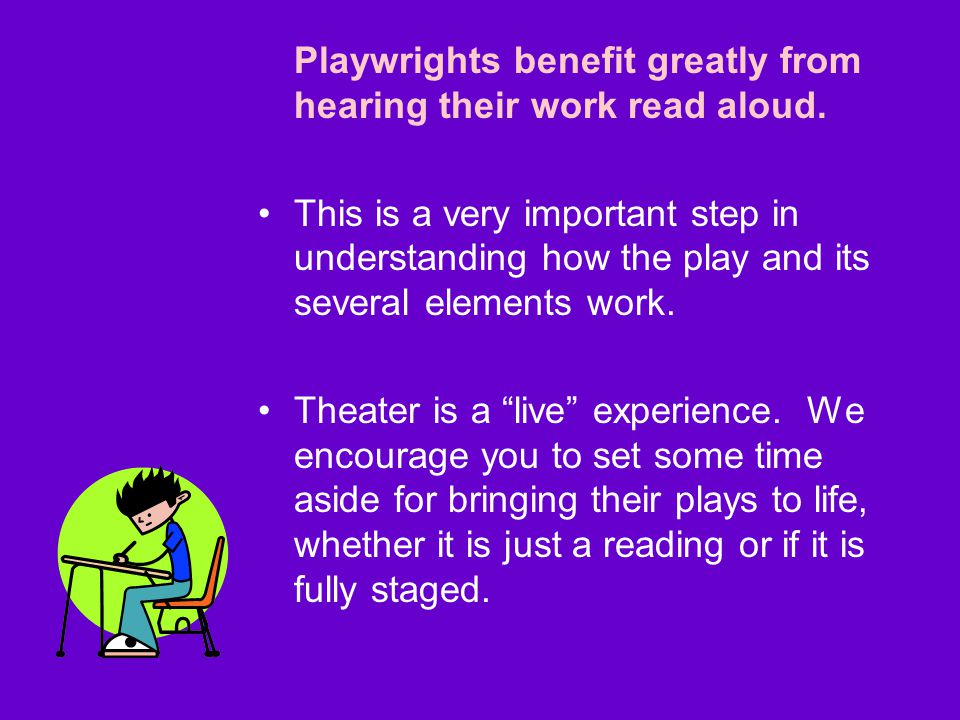 Playwrights benefit greatly from hearing their work read aloud.

• This is a very important step in understanding how the play and its several elements work.

• Theater is a “live” experience. We encourage you to set some time aside for bringing their plays to life, whether it is just a reading or if it is fully staged.